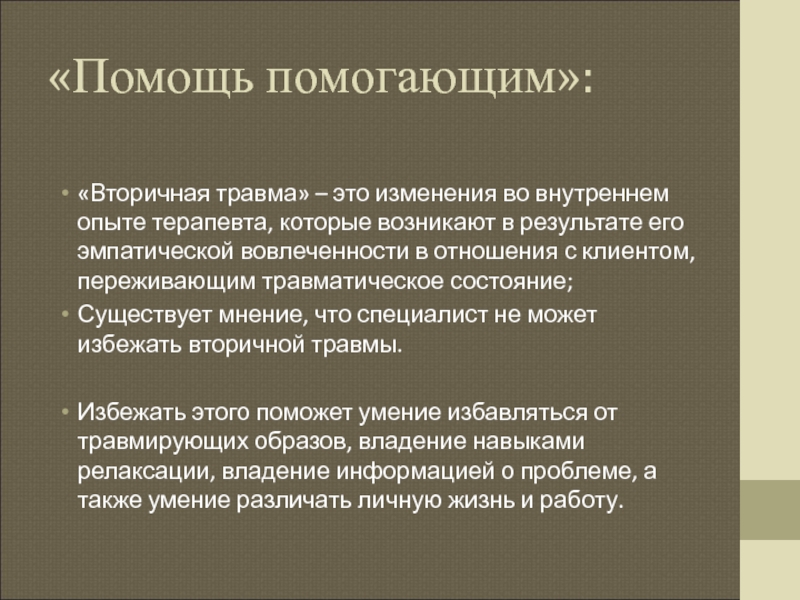 «Помощь помогающим»:

• «Вторичная травма» – это изменения во внутреннем опыте терапевта, которые возникают в результате его эмпатической вовлеченности в отношения с клиентом, переживающим травматическое состояние;
• Существует мнение, что специалист не может избежать вторичной травмы.

• Избежать этого поможет умение избавляться от травмирующих образов, владение навыками релаксации, владение информацией о проблеме, а также умение различать личную жизнь и работу.